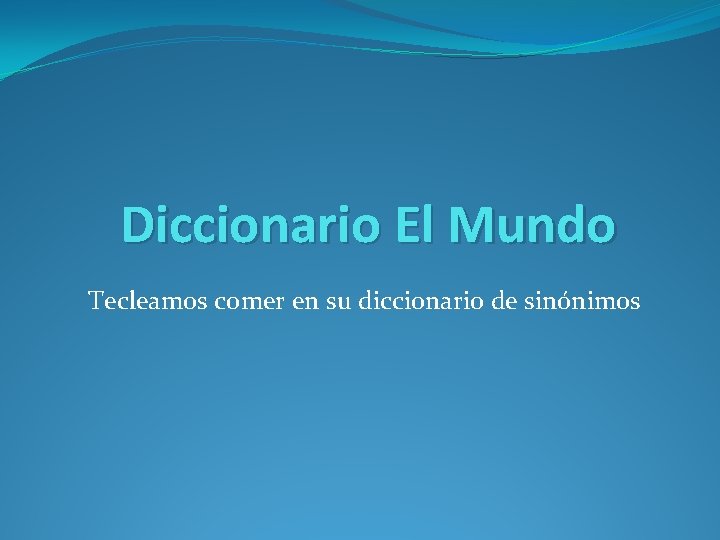 Diccionario El Mundo

Tecleamos comer en su diccionario de sinónimos